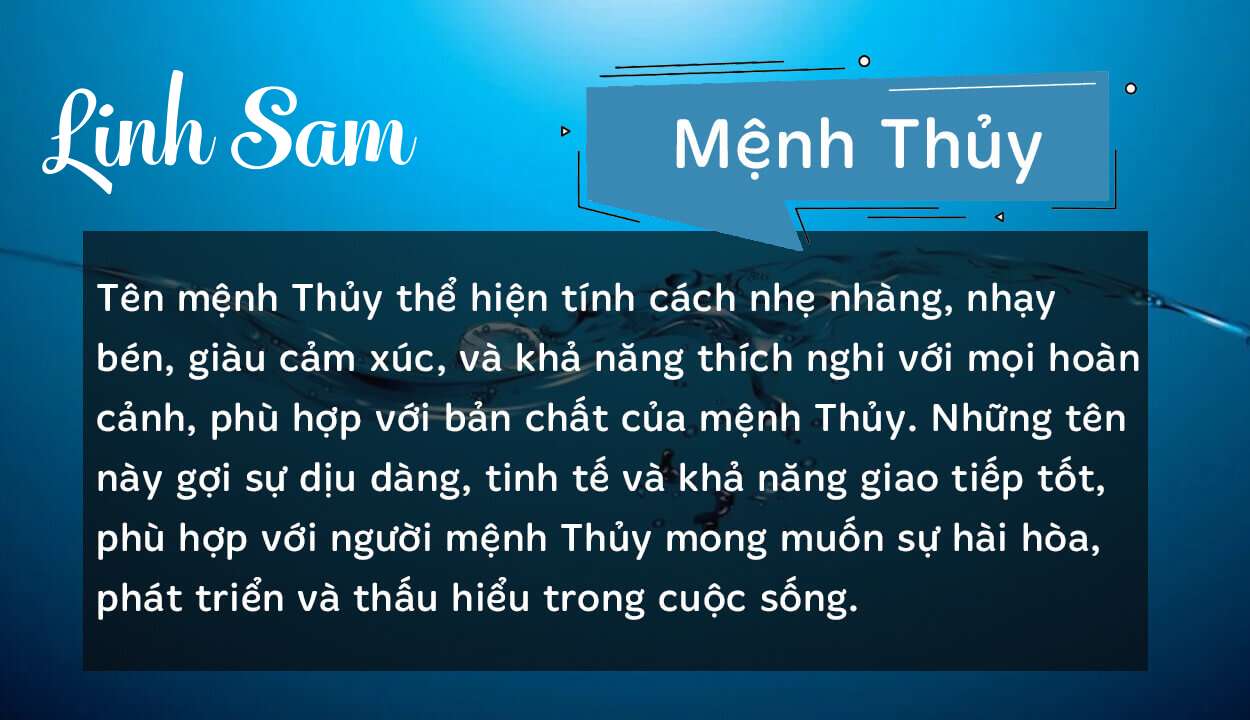 Linh Sam

Mệnh Thủy

Tên mệnh Thủy thể hiện tính cách nhẹ nhàng, nhạy bén, giàu cảm xúc, và khả năng thích nghi với mọi hoàn cảnh, phù hợp với bản chất của mệnh Thủy. Những tên này gợi sự dịu dàng, tinh tế và khả năng giao tiếp tốt, phù hợp với người mệnh Thủy mong muốn sự hài hòa, phát triển và thấu hiểu trong cuộc sống.